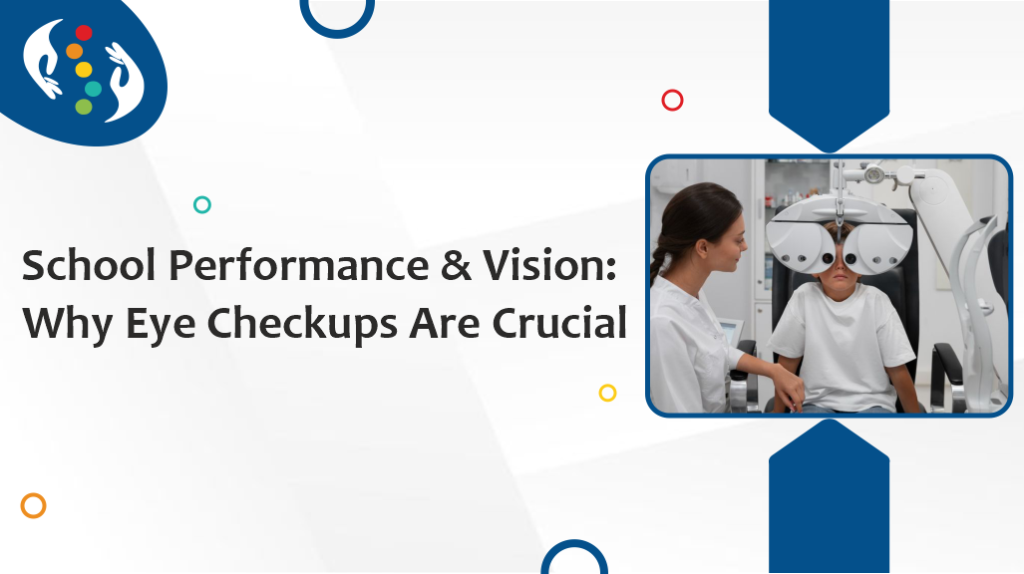 School Performance & Vision:
Why Eye Checkups Are Crucial